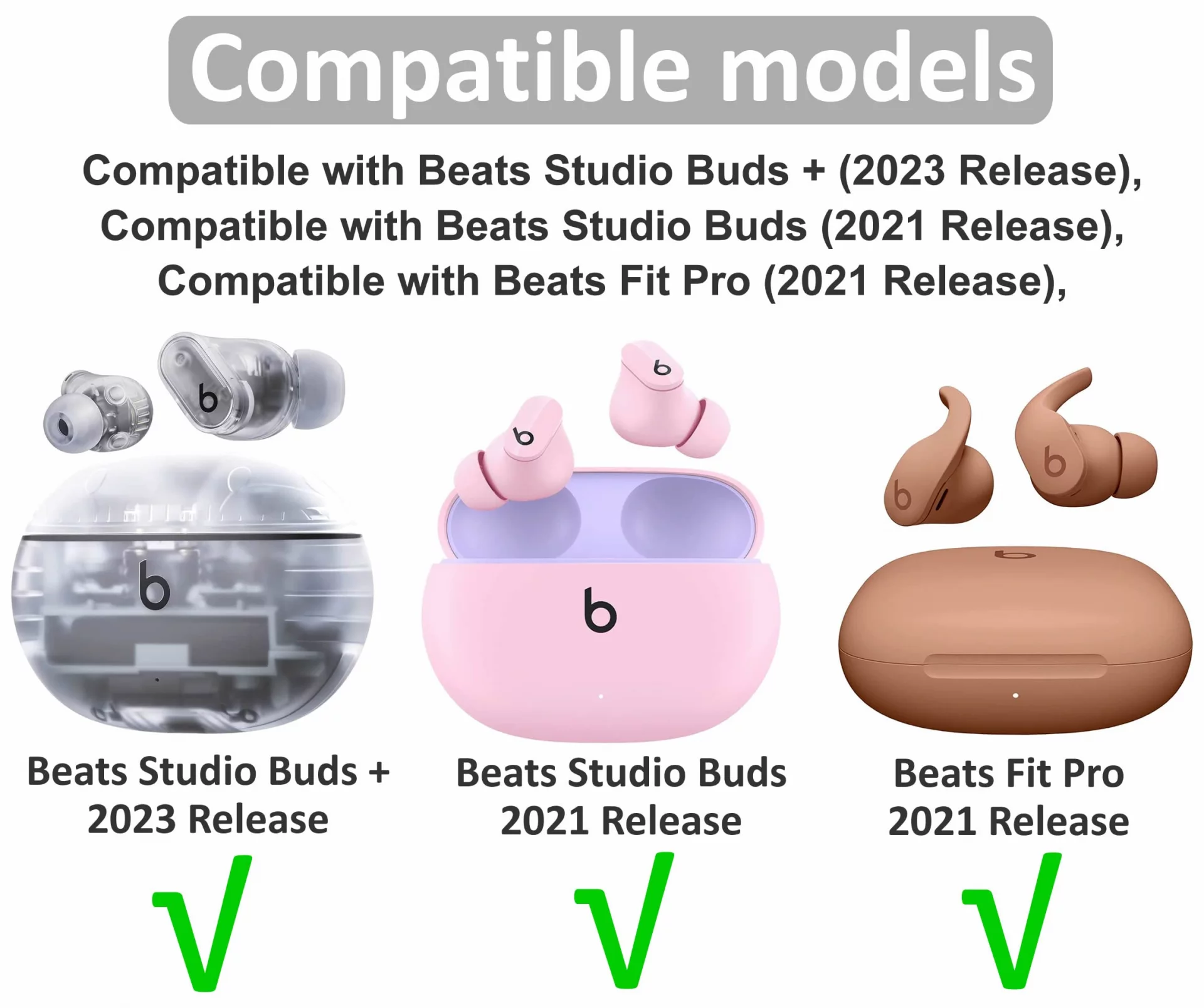 Compatible models

Compatible with Beats Studio Buds + (2023 Release), Compatible with Beats Studio Buds (2021 Release), Compatible with Beats Fit Pro (2021 Release),

Beats Studio Buds + 2023 Release

√

Beats Studio Buds 2021 Release

√

Beats Fit Pro 2021 Release

√